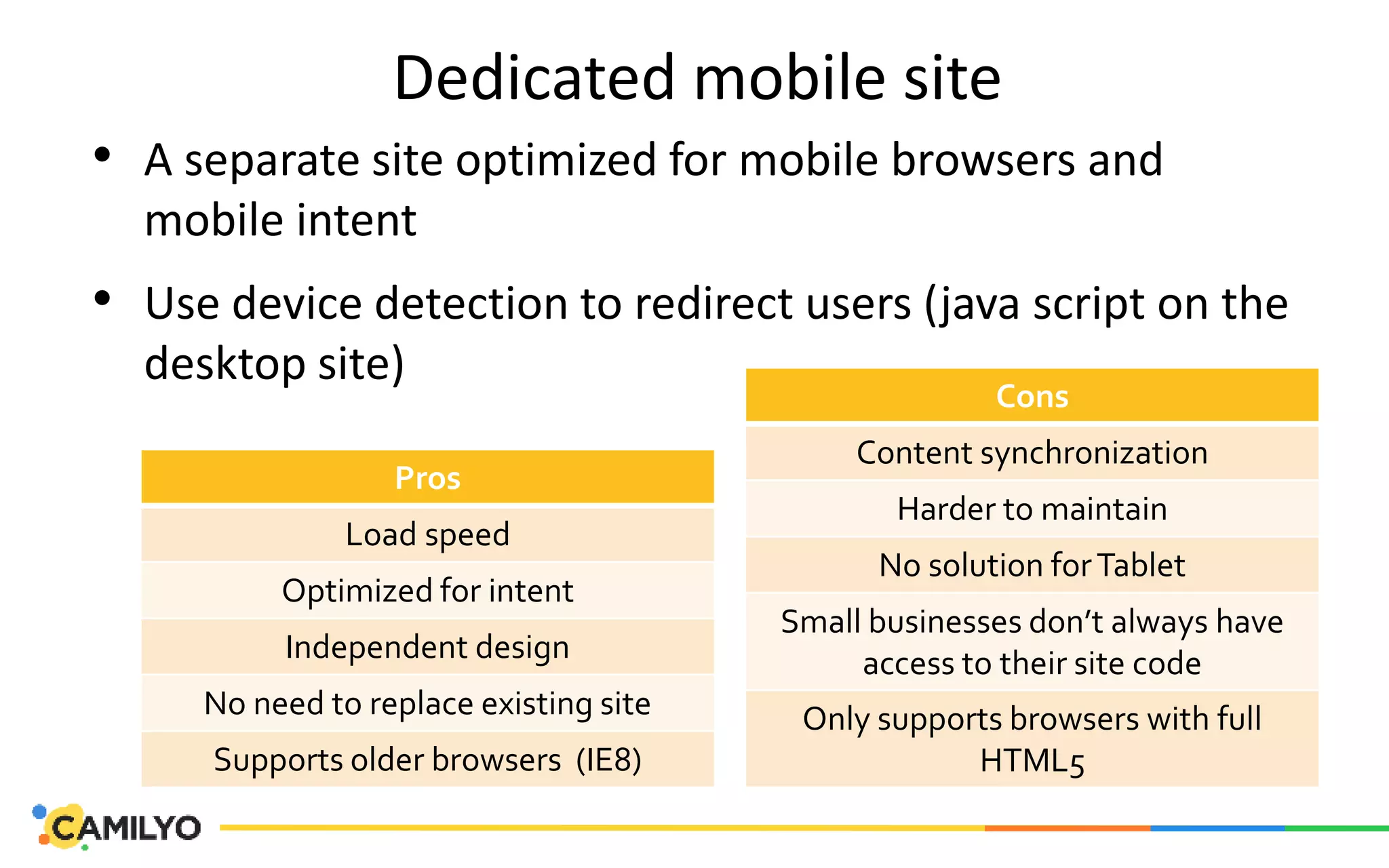 Dedicated mobile site

• A separate site optimized for mobile browsers and mobile intent

• Use device detection to redirect users (java script on the desktop site)

| Pros |
|---|
| Load speed |
| Optimized for intent |
| Independent design |
| No need to replace existing site |
| Supports older browsers (IE8) |

| Cons |
|---|
| Content synchronization |
| Harder to maintain |
| No solution for Tablet |
| Small businesses don't always have access to their site code |
| Only supports browsers with full HTML5 |

CAMILYO